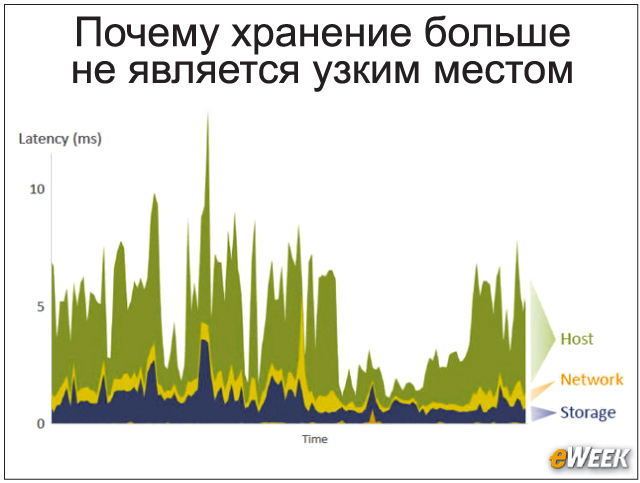 Почему хранение больше не является узким местом

Latency (ms)

10

5

0

Time

Host

Network

Storage

eWEEK